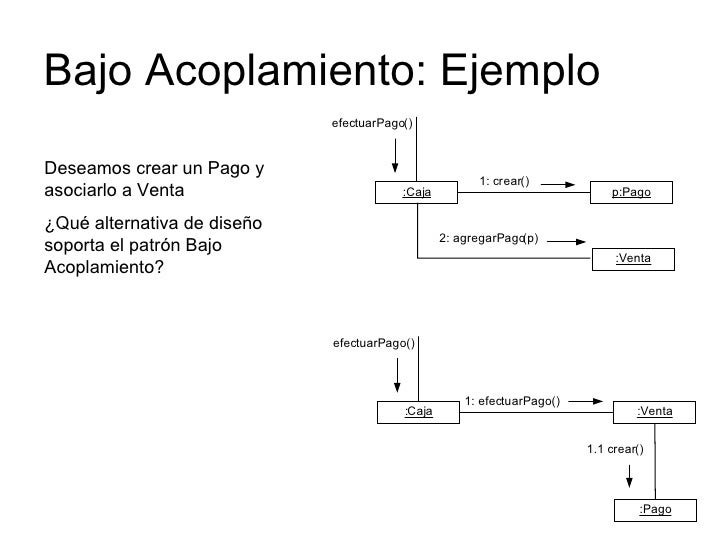 Bajo Acoplamiento: Ejemplo

Deseamos crear un Pago y asociarlo a Venta

¿Qué alternativa de diseño soporta el patrón Bajo Acoplamiento?

efectuarPago()

:Caja

1: crear()

p:Pago

2: agregarPago(p)

:Venta

efectuarPago()

:Caja

1: efectuarPago()

:Venta

1.1 crear()

:Pago